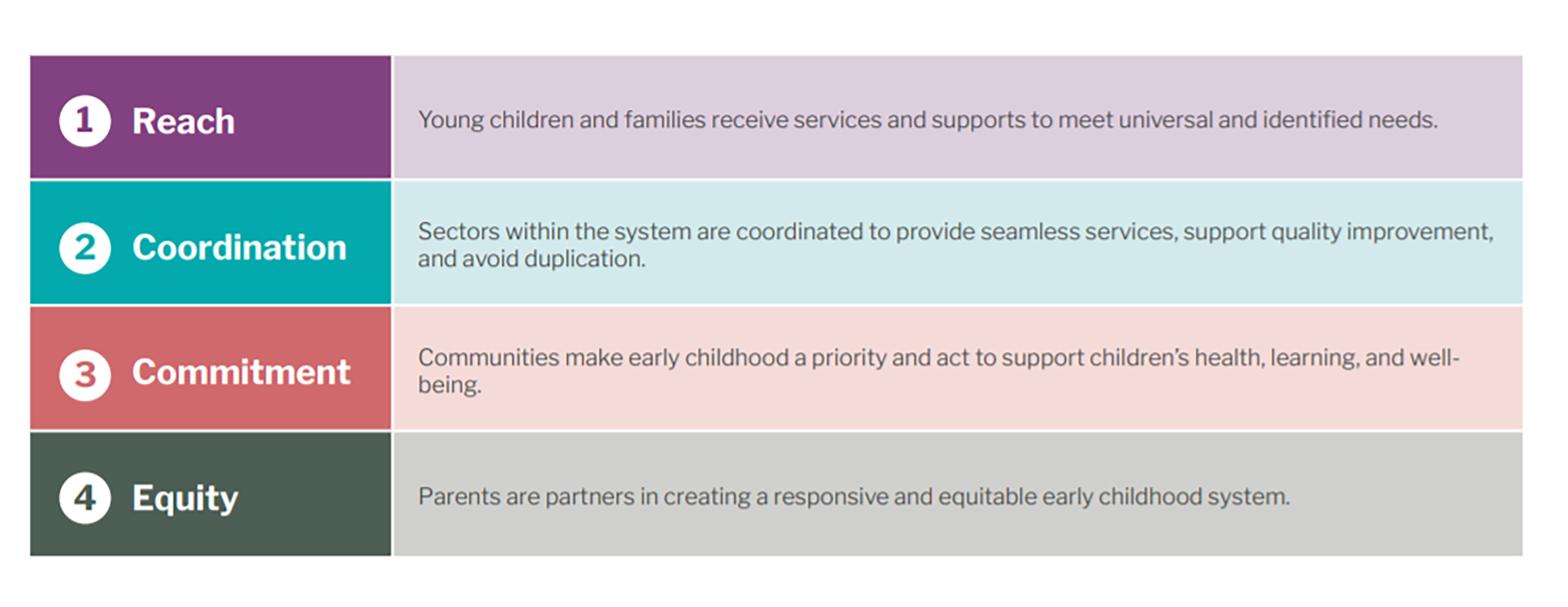 | | |
|---|---|
| 1 Reach | Young children and families receive services and supports to meet universal and identified needs. |
| 2 Coordination | Sectors within the system are coordinated to provide seamless services, support quality improvement, and avoid duplication. |
| 3 Commitment | Communities make early childhood a priority and act to support children's health, learning, and well-being. |
| 4 Equity | Parents are partners in creating a responsive and equitable early childhood system. |